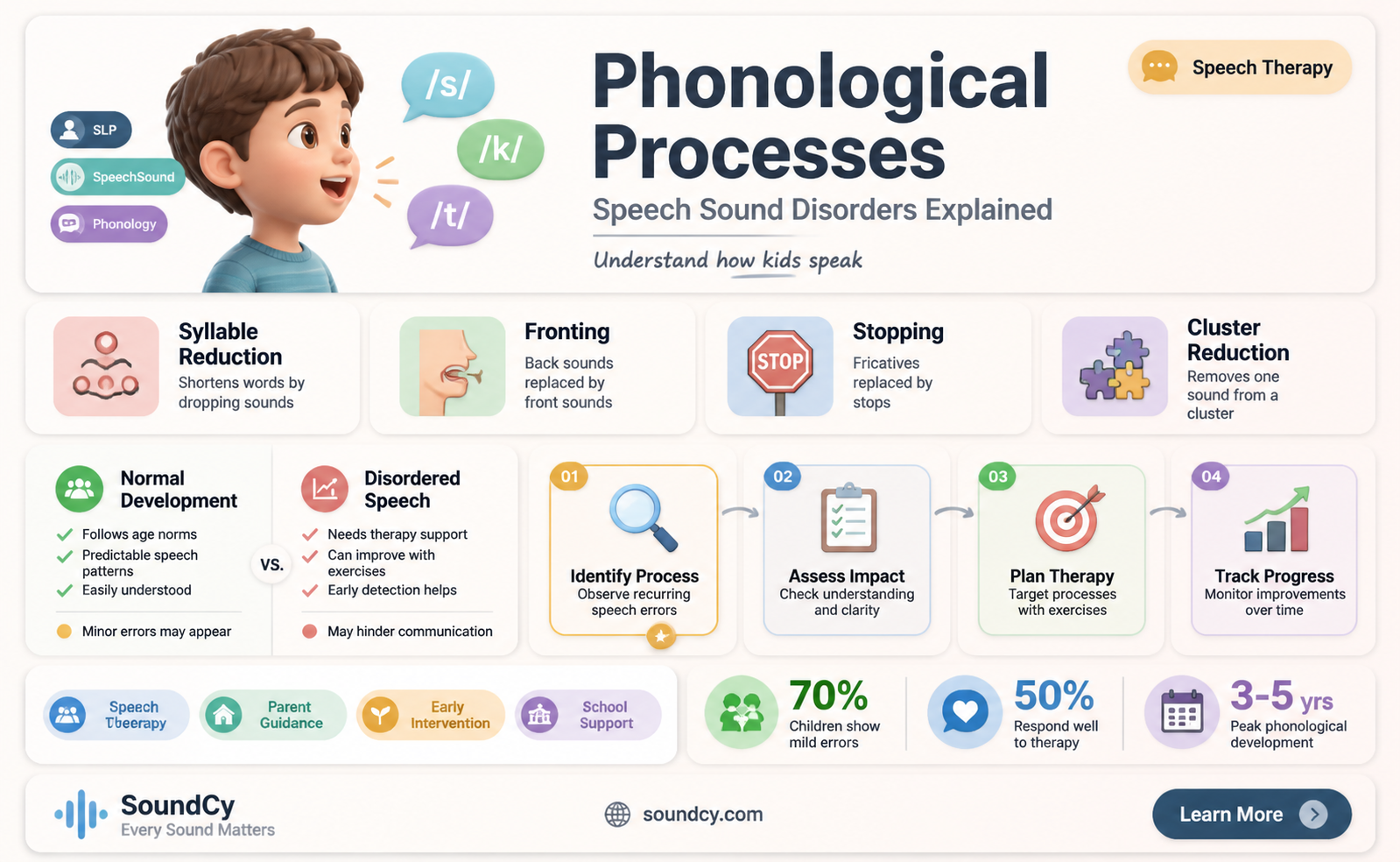 SLP
SpeechSound
Phonology

/s/
/k/
/t/

Phonological Processes
Speech Sound Disorders Explained
Understand how kids speak

Speech Therapy

Syllable Reduction
Shortens words by dropping sounds

Fronting
Back sounds replaced by front sounds

STOP
Stopping
Fricatives replaced by stops

Cluster Reduction
Removes one sound from a cluster

Normal Development
Follows age norms
Predictable speech patterns
Easily understood
Minor errors may appear

VS.

Disordered Speech
Needs therapy support
Can improve with exercises
Early detection helps
May hinder communication

01
Identify Process
Observe recurring speech errors

02
Assess Impact
Check understanding and clarity

03
Plan Therapy
Target processes with exercises

04
Track Progress
Monitor improvements over time

Speech Tbeerapy
Parent Guidance
Early Intervention
School Support

70%
Children show mild errors

50%
Respond well to therapy

3-5 yrs
Peak phonological development

SoundCy
Every Sound Matters

soundcy.com

Learn More